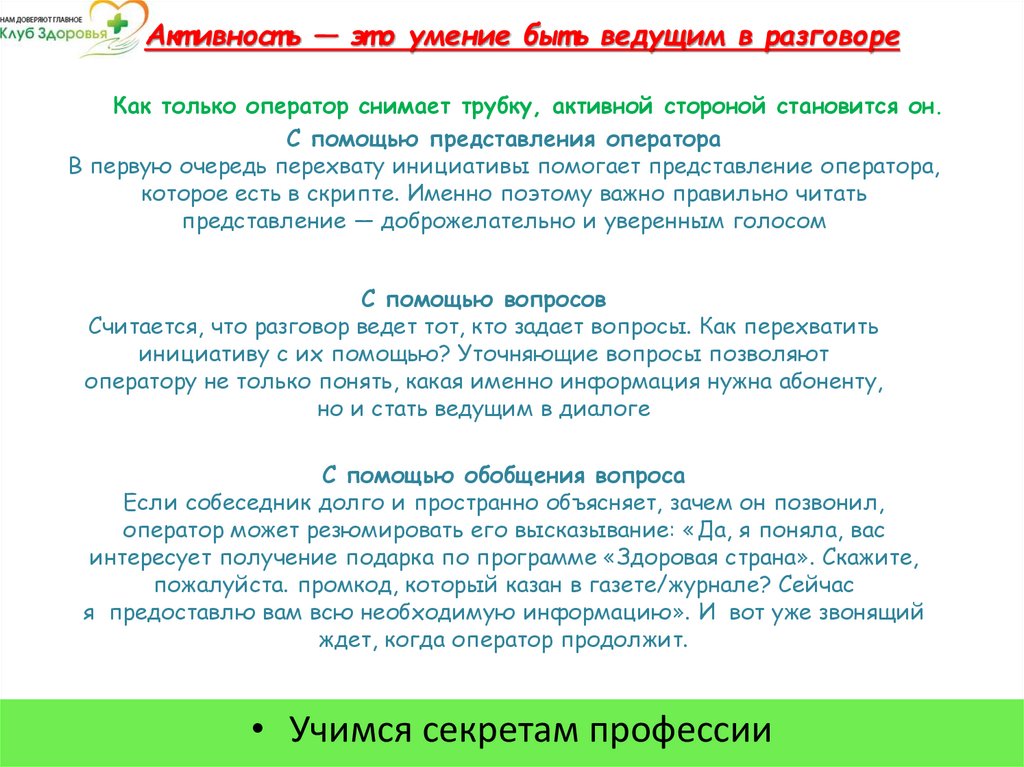 НАМ ДОВЕРЯЮТ ГЛАВНОЕ
Клуб Здоровья

Активность — это умение быть ведущим в разговоре

Как только оператор снимает трубку, активной стороной становится он.

С помощью представления оператора
В первую очередь перехвату инициативы помогает представление оператора, которое есть в скрипте. Именно поэтому важно правильно читать представление — доброжелательно и уверенным голосом

С помощью вопросов
Считается, что разговор ведет тот, кто задает вопросы. Как перехватить инициативу с их помощью? Уточняющие вопросы позволяют оператору не только понять, какая именно информация нужна абоненту, но и стать ведущим в диалоге

С помощью обобщения вопроса
Если собеседник долго и пространно объясняет, зачем он позвонил, оператор может резюмировать его высказывание: «Да, я поняла, вас интересует получение подарка по программе «Здоровая страна». Скажите, пожалуйста. промкод, который казан в газете/журнале? Сейчас я предоставлю вам всю необходимую информацию». И вот уже звонящий ждет, когда оператор продолжит.

• Учимся секретам профессии